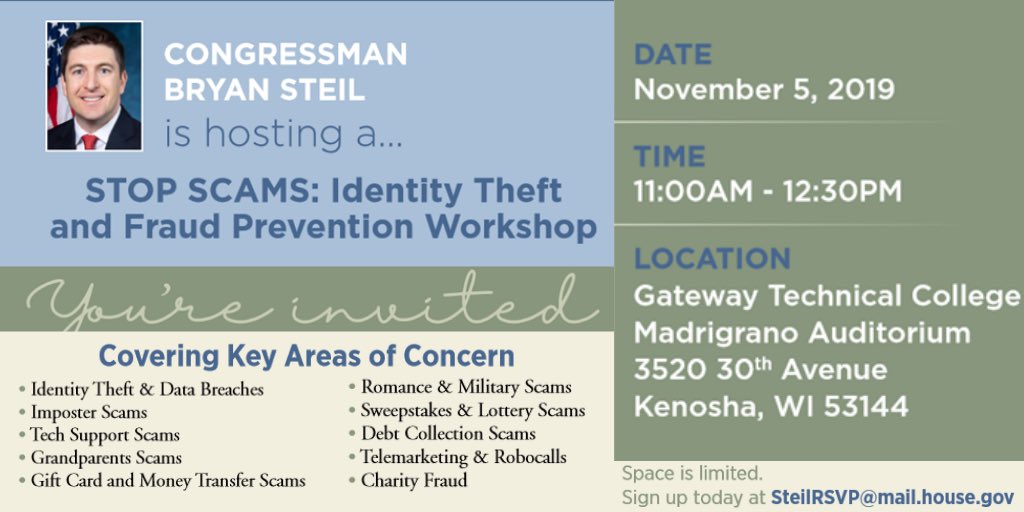 CONGRESSMAN BRYAN STEIL is hosting a...

STOP SCAMS: Identity Theft and Fraud Prevention Workshop

You're invited

Covering Key Areas of Concern

• Identity Theft & Data Breaches
• Imposter Scams
• Tech Support Scams
• Grandparents Scams
• Gift Card and Money Transfer Scams

• Romance & Military Scams
• Sweepstakes & Lottery Scams
• Debt Collection Scams
• Telemarketing & Robocalls
• Charity Fraud

DATE
November 5, 2019

TIME
11:00AM - 12:30PM

LOCATION
Gateway Technical College
Madrigrano Auditorium
3520 30$^{th}$ Avenue
Kenosha, WI 53144

Space is limited.
Sign up today at SteilRSVP@mail.house.gov